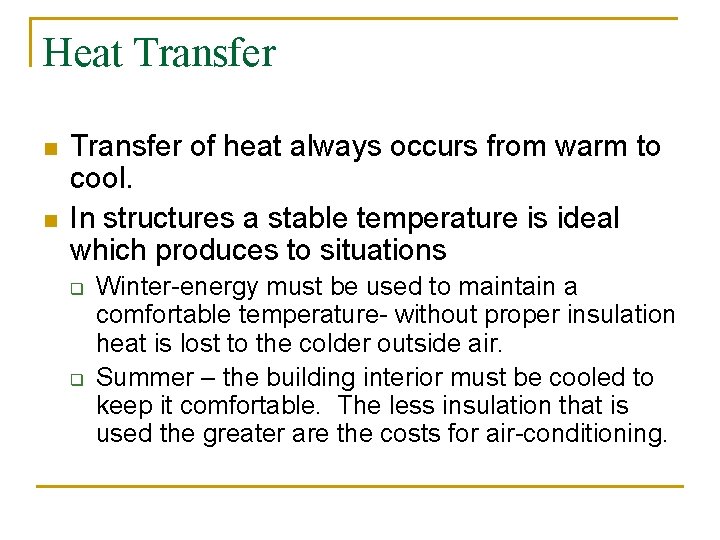 Heat Transfer

- Transfer of heat always occurs from warm to cool.
- In structures a stable temperature is ideal which produces to situations
  - Winter-energy must be used to maintain a comfortable temperature- without proper insulation heat is lost to the colder outside air.
  - Summer – the building interior must be cooled to keep it comfortable. The less insulation that is used the greater are the costs for air-conditioning.